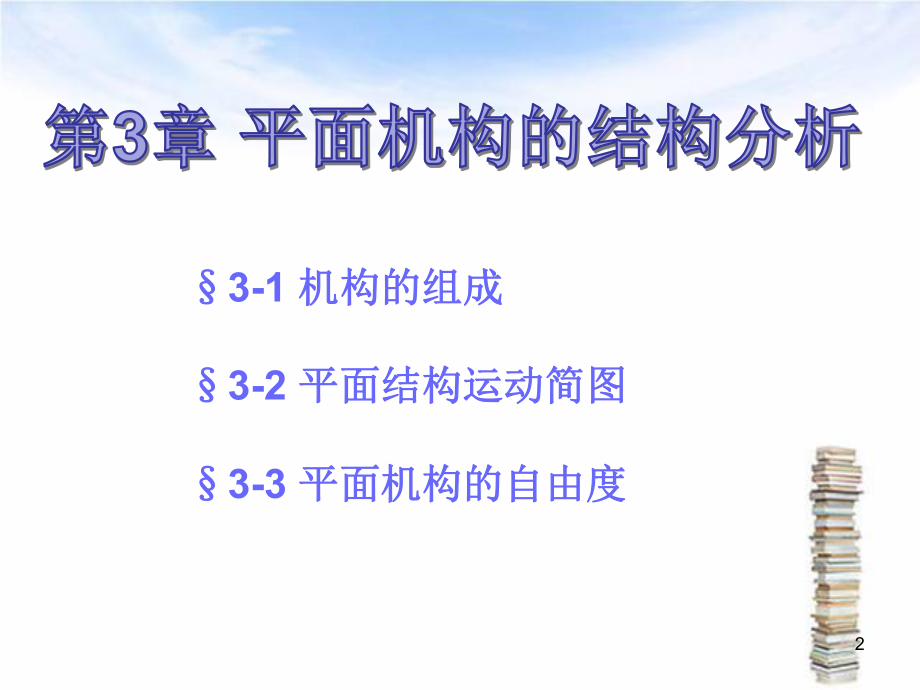 第3章 平面机构的结构分析

§3-1 机构的组成

§3-2 平面结构运动简图

§3-3 平面机构的自由度

2